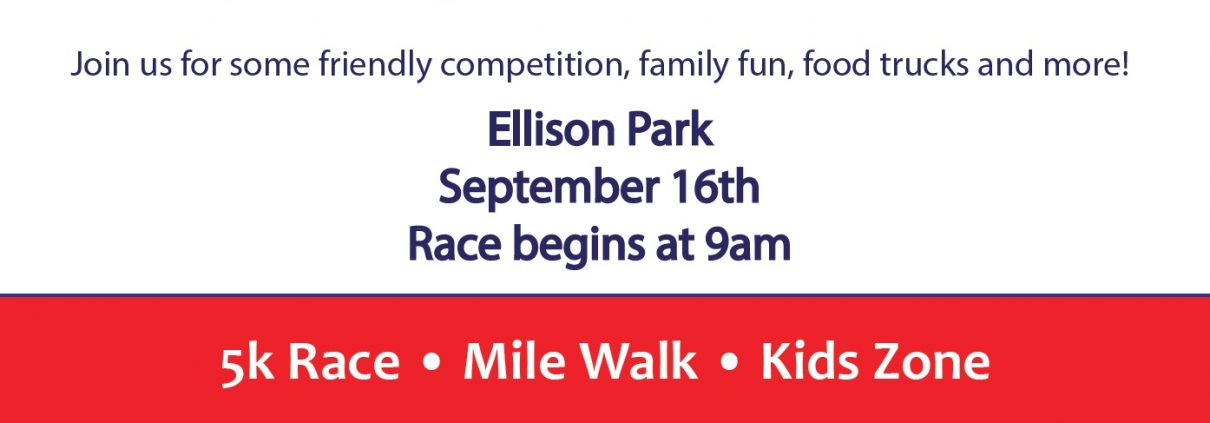 Join us for some friendly competition, family fun, food trucks and more!

Ellison Park
September 16th
Race begins at 9am

5k Race • Mile Walk • Kids Zone